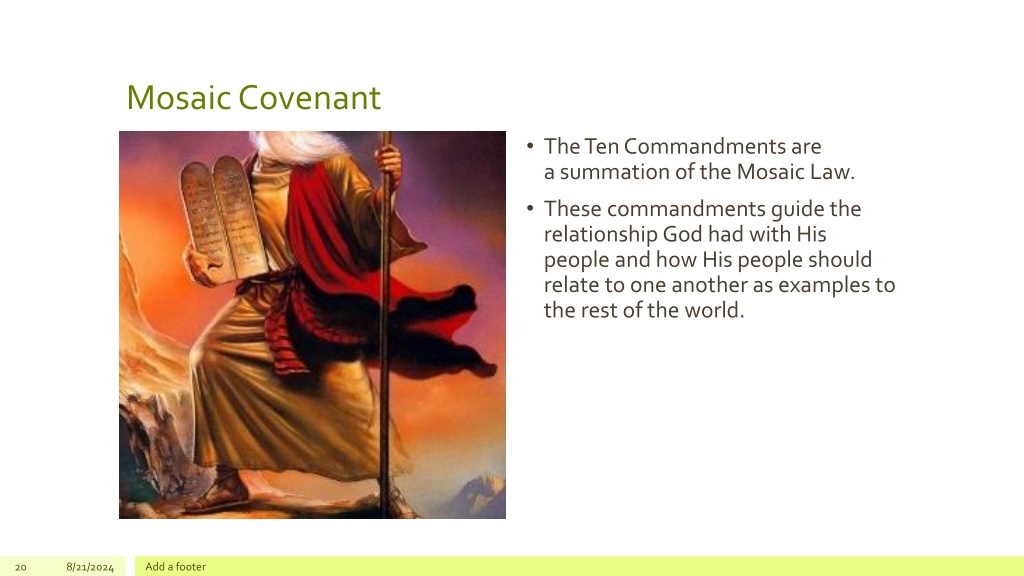 Mosaic Covenant

• The Ten Commandments are a summation of the Mosaic Law.
• These commandments guide the relationship God had with His people and how His people should relate to one another as examples to the rest of the world.

20 8/21/2024 Add a footer